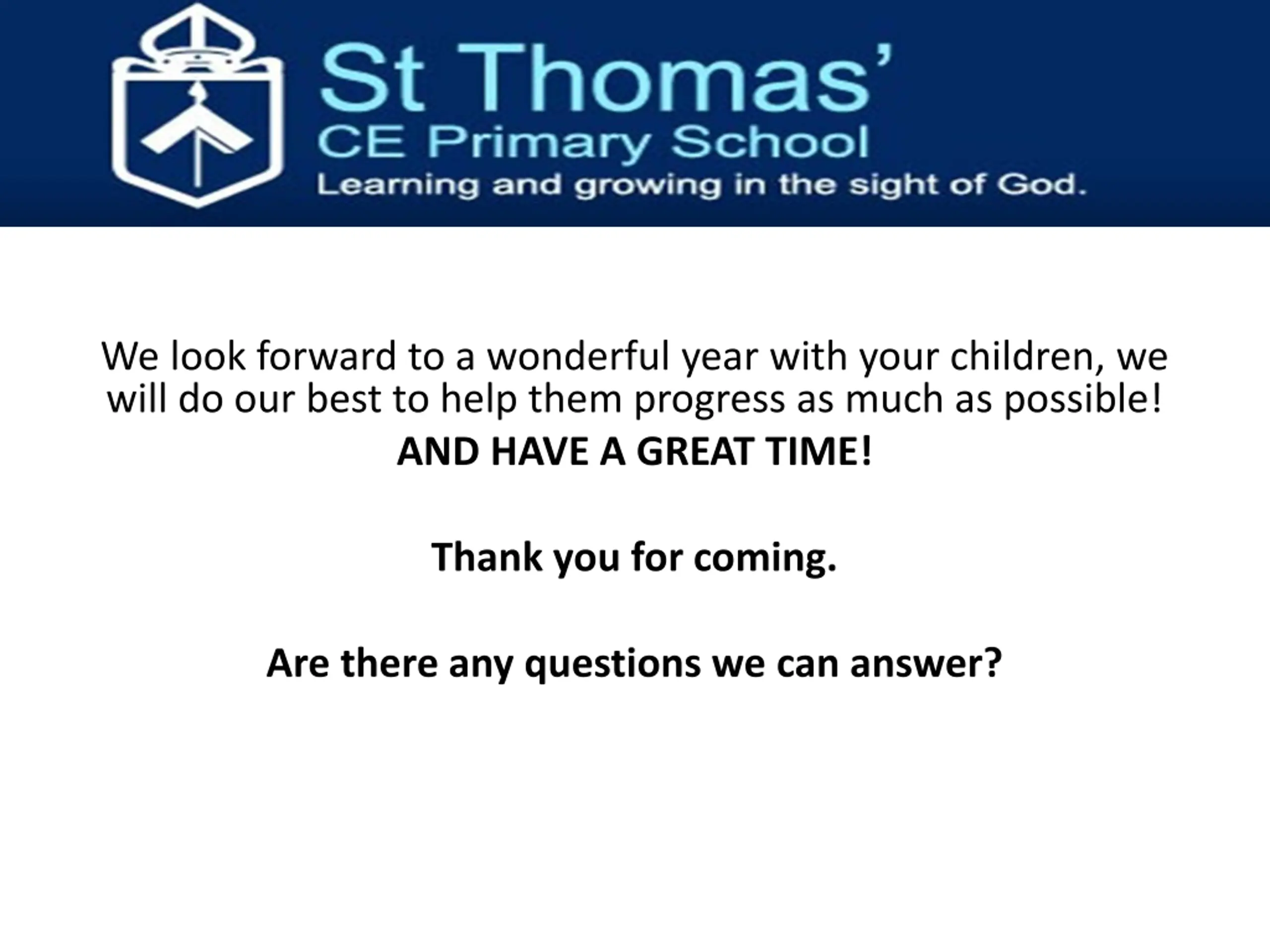 St Thomas'
CE Primary School
Learning and growing in the sight of God.

We look forward to a wonderful year with your children, we will do our best to help them progress as much as possible!

AND HAVE A GREAT TIME!

Thank you for coming.

Are there any questions we can answer?